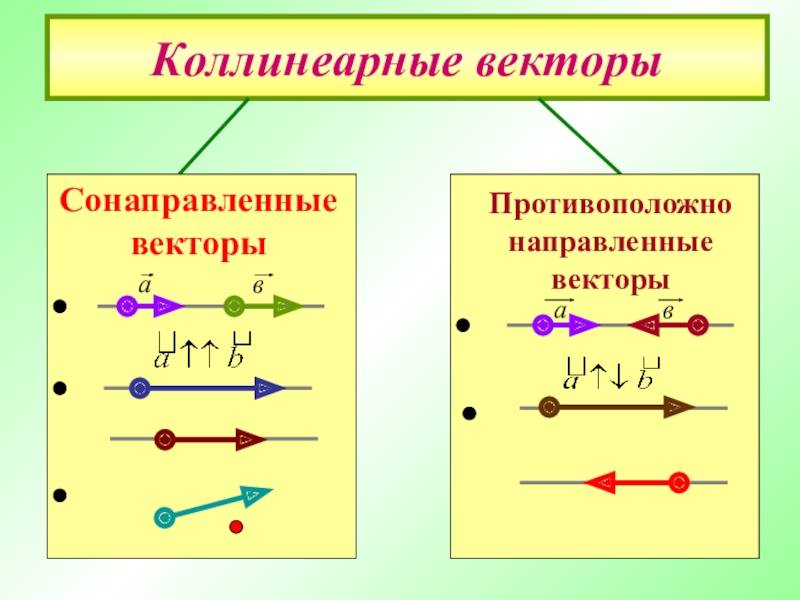 Коллинеарные векторы

Сонаправленные векторы

$\vec{a}$ $\vec{в}$

$\vec{a} \uparrow\uparrow \vec{b}$

Противоположно направленные векторы

$\vec{a}$ $\vec{в}$

$\vec{a} \uparrow\downarrow \vec{b}$